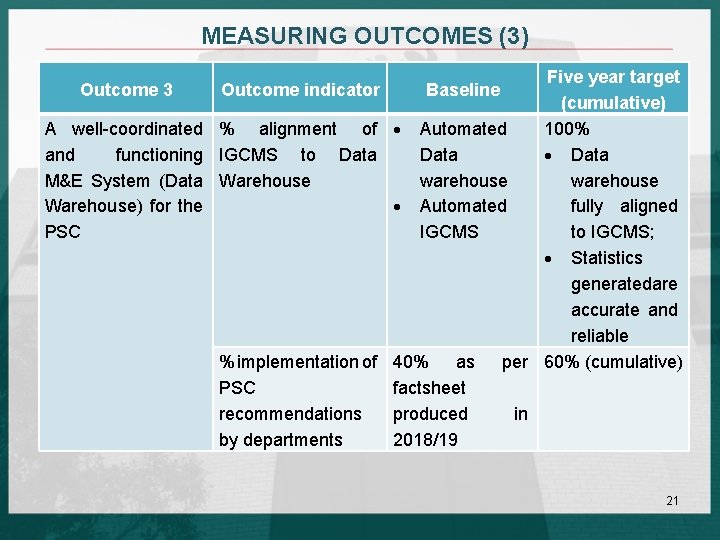 MEASURING OUTCOMES (3)

| Outcome 3 | Outcome indicator | Baseline | Five year target (cumulative) |
|---|---|---|---|
| A well-coordinated and functioning M&E System (Data Warehouse) for the PSC | % alignment of IGCMS to Data Warehouse | • Automated Data warehouse • Automated IGCMS | 100% • Data warehouse fully aligned to IGCMS; • Statistics generatedare accurate and reliable |
| | % implementation of PSC recommendations by departments | 40% as per factsheet produced in 2018/19 | 60% (cumulative) |

21